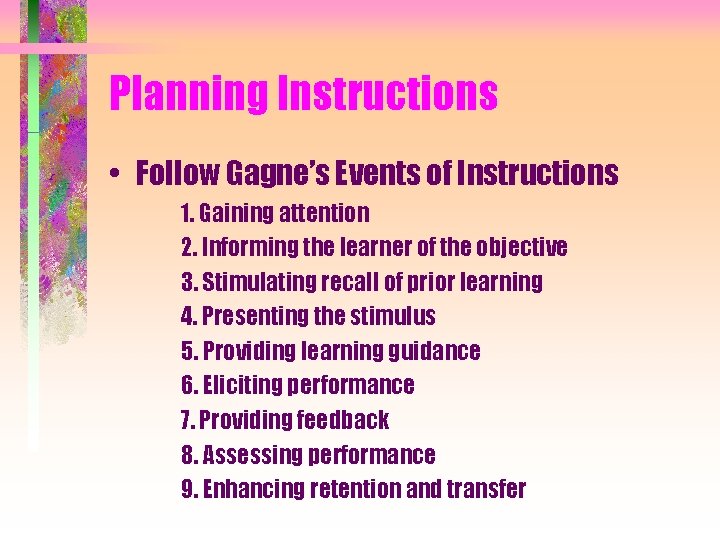 Planning Instructions

• Follow Gagne's Events of Instructions

1. Gaining attention
2. Informing the learner of the objective
3. Stimulating recall of prior learning
4. Presenting the stimulus
5. Providing learning guidance
6. Eliciting performance
7. Providing feedback
8. Assessing performance
9. Enhancing retention and transfer